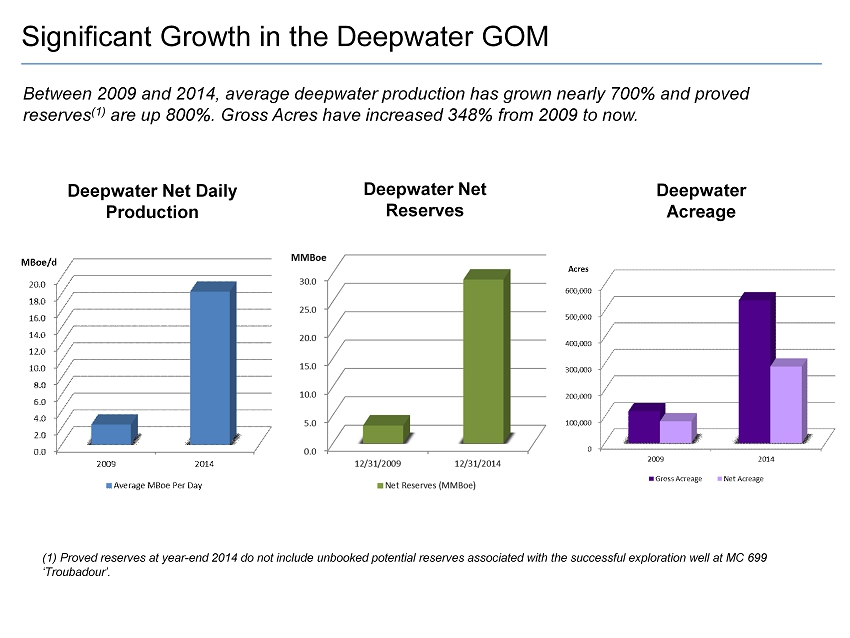 Significant Growth in the Deepwater GOM

Between 2009 and 2014, average deepwater production has grown nearly 700% and proved reserves$^{(1)}$ are up 800%. Gross Acres have increased 348% from 2009 to now.

Deepwater Net Daily Production

MBoe/d
20.0
18.0
16.0
14.0
12.0
10.0
8.0
6.0
4.0
2.0
0.0
2009
2014
Average MBoe Per Day

Deepwater Net Reserves

MMBoe
30.0
25.0
20.0
15.0
10.0
5.0
0.0
12/31/2009
12/31/2014
Net Reserves (MMBoe)

Deepwater Acreage

Acres
600,000
500,000
400,000
300,000
200,000
100,000
0
2009
2014
Gross Acreage
Net Acreage

(1) Proved reserves at year-end 2014 do not include unbooked potential reserves associated with the successful exploration well at MC 699 'Troubadour'.